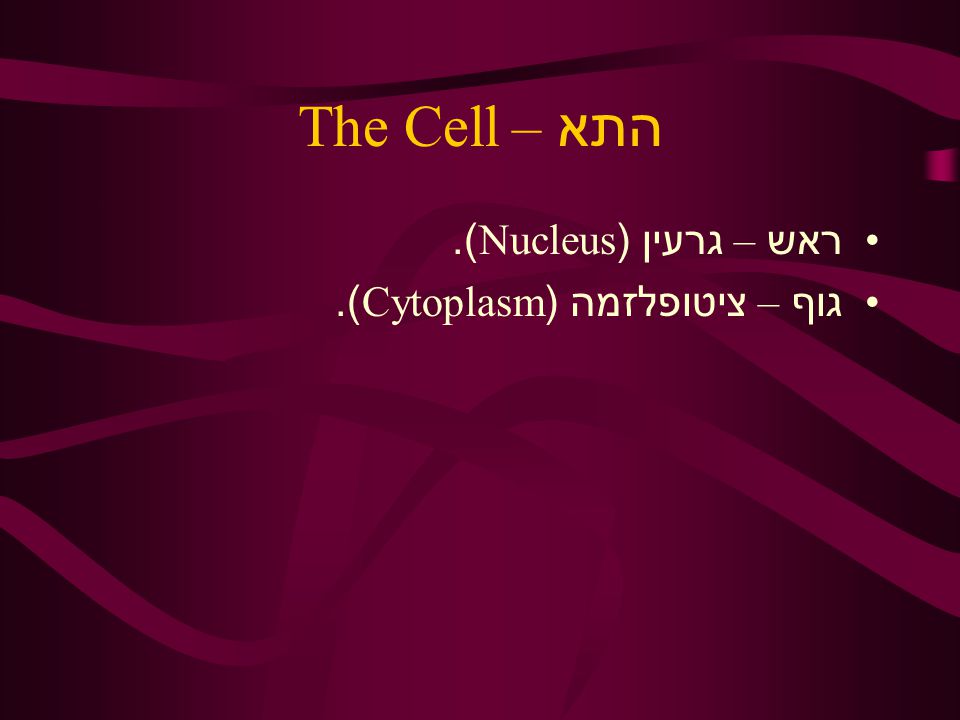 The Cell – התא

• ראש – גרעין (Nucleus).
• גוף – ציטופלזמה (Cytoplasm).